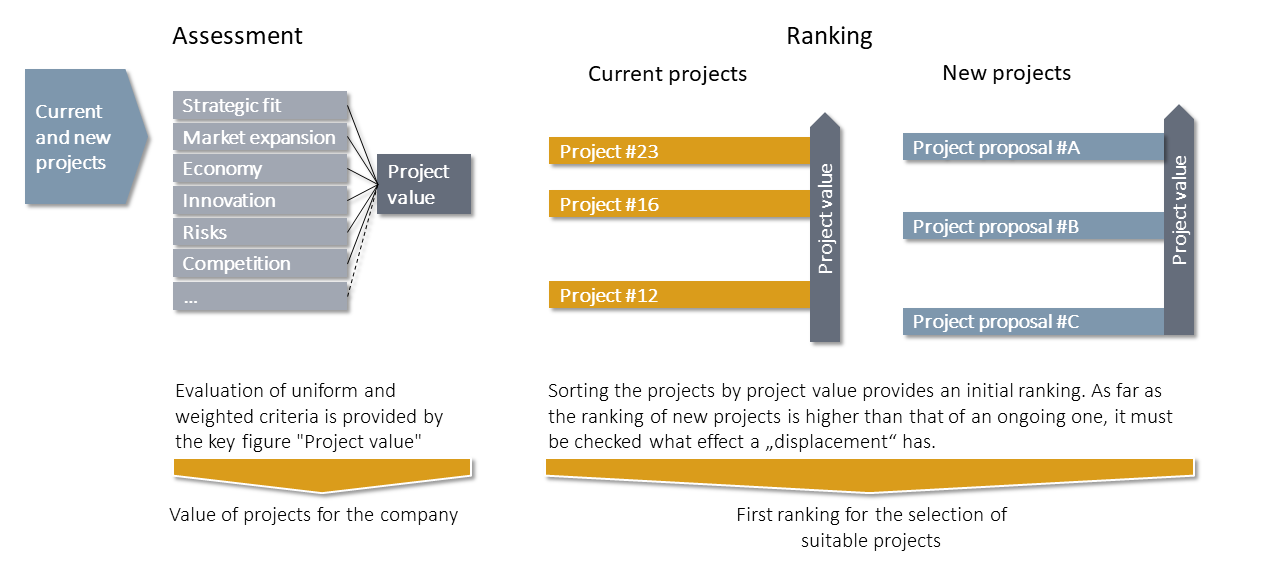 Assessment

Current and new projects

Strategic fit
Market expansion
Economy
Innovation
Risks
Competition
...

Project value

Evaluation of uniform and weighted criteria is provided by the key figure "Project value"

Value of projects for the company

Ranking

Current projects

Project #23
Project #16
Project #12

Project value

New projects

Project proposal #A
Project proposal #B
Project proposal #C

Project value

Sorting the projects by project value provides an initial ranking. As far as the ranking of new projects is higher than that of an ongoing one, it must be checked what effect a „displacement“ has.

First ranking for the selection of suitable projects